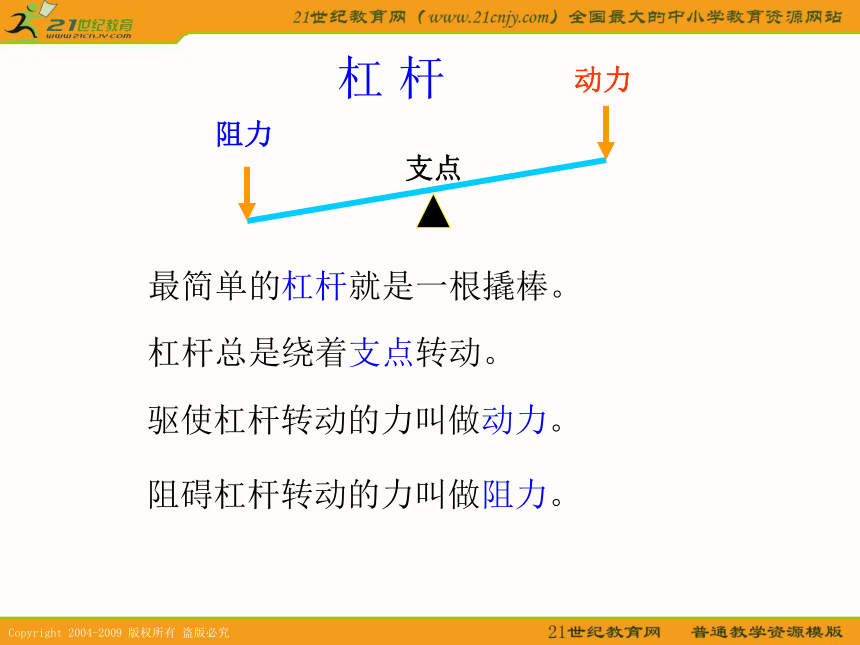 21世纪教育
www.21cnjy.com

21世纪教育网（www.21cnjy.com）全国最大的中小学教育资源网站

杠 杆

动力

阻力

支点

最简单的杠杆就是一根撬棒。

杠杆总是绕着支点转动。

驱使杠杆转动的力叫做动力。

阻碍杠杆转动的力叫做阻力。

Copyright 2004-2009 版权所有 盗版必究

21世纪教育网　普通教学资源模版